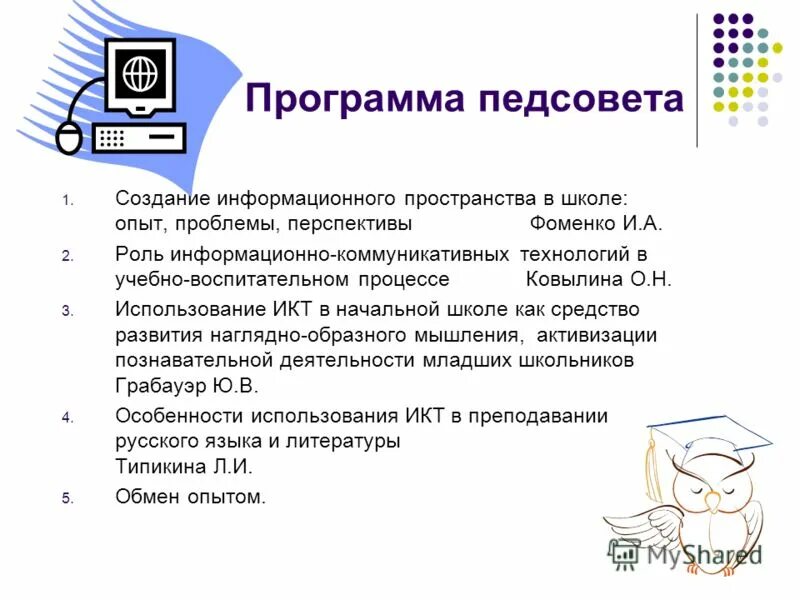 Программа педсовета

1. Создание информационного пространства в школе: опыт, проблемы, перспективы Фоменко И.А.

2. Роль информационно-коммуникативных технологий в учебно-воспитательном процессе Ковылина О.Н.

3. Использование ИКТ в начальной школе как средство развития наглядно-образного мышления, активизации познавательной деятельности младших школьников Грабауэр Ю.В.

4. Особенности использования ИКТ в преподавании русского языка и литературы Типикина Л.И.

5. Обмен опытом.

MyShared